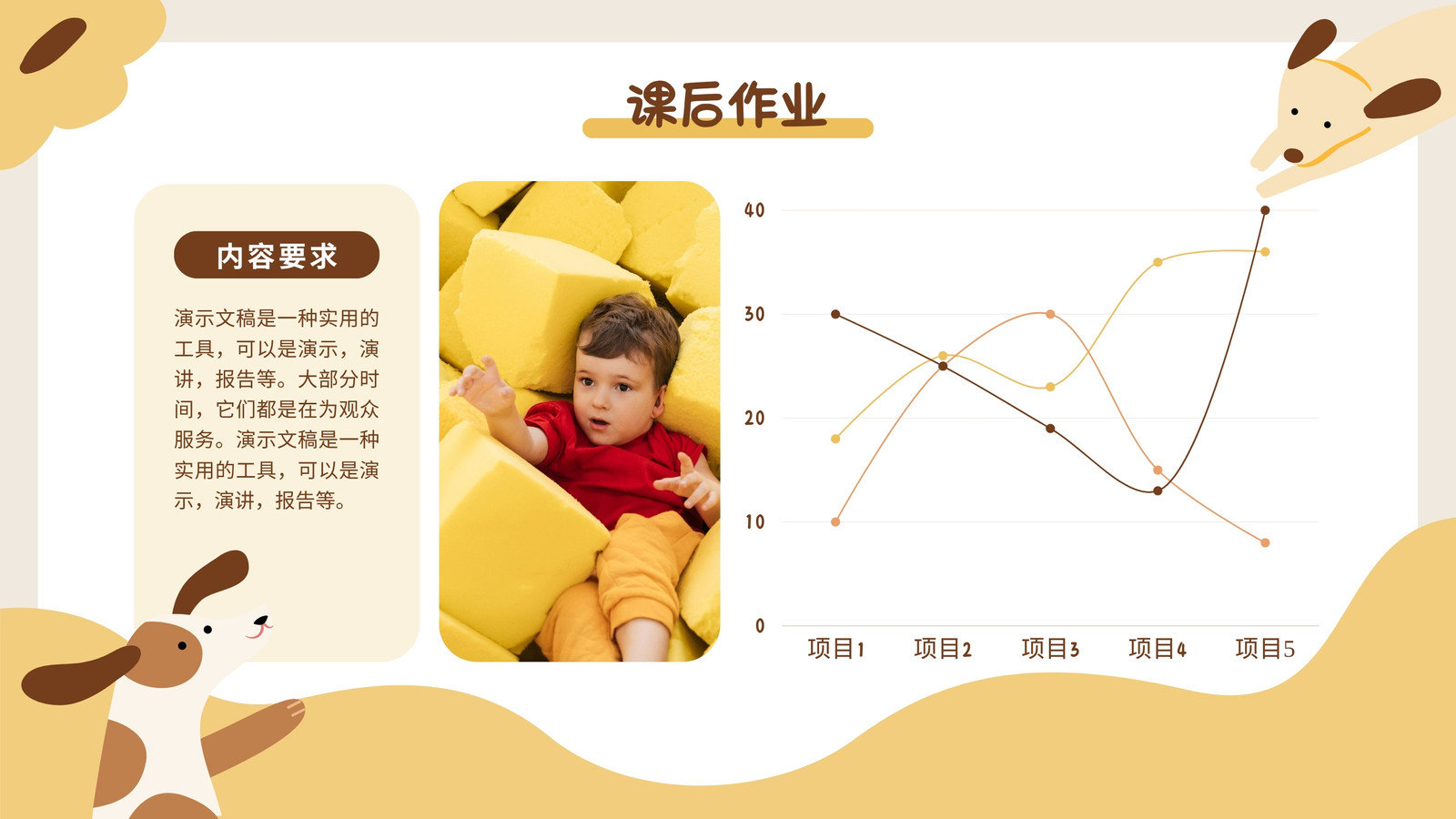 课后作业

内容要求

演示文稿是一种实用的工具，可以是演示，演讲，报告等。大部分时间，它们都是在为观众服务。演示文稿是一种实用的工具，可以是演示，演讲，报告等。

40
30
20
10
0
项目1
项目2
项目3
项目4
项目5